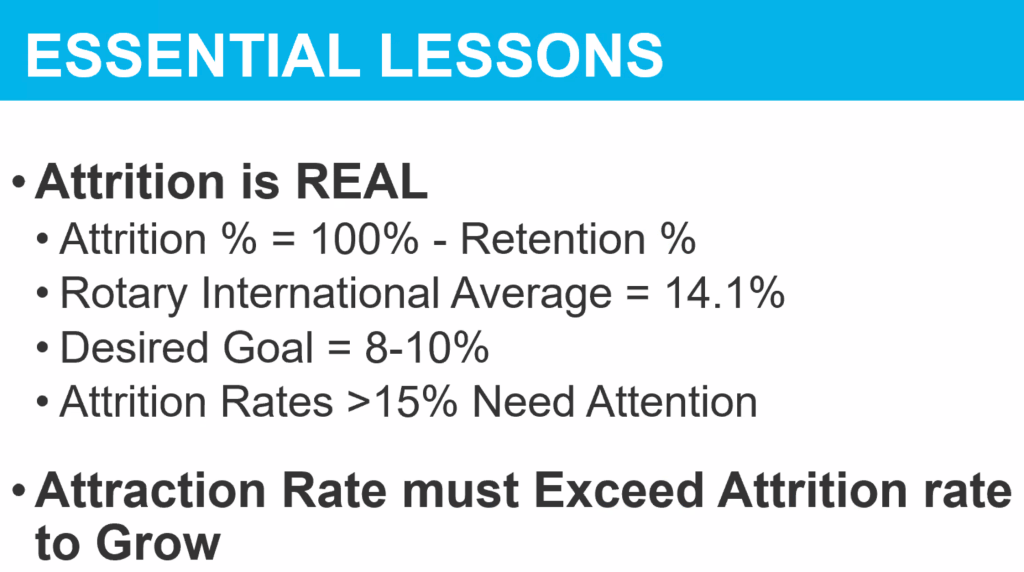 ESSENTIAL LESSONS

• Attrition is REAL
 • Attrition % = 100% - Retention %
 • Rotary International Average = 14.1%
 • Desired Goal = 8-10%
 • Attrition Rates >15% Need Attention

• Attraction Rate must Exceed Attrition rate to Grow